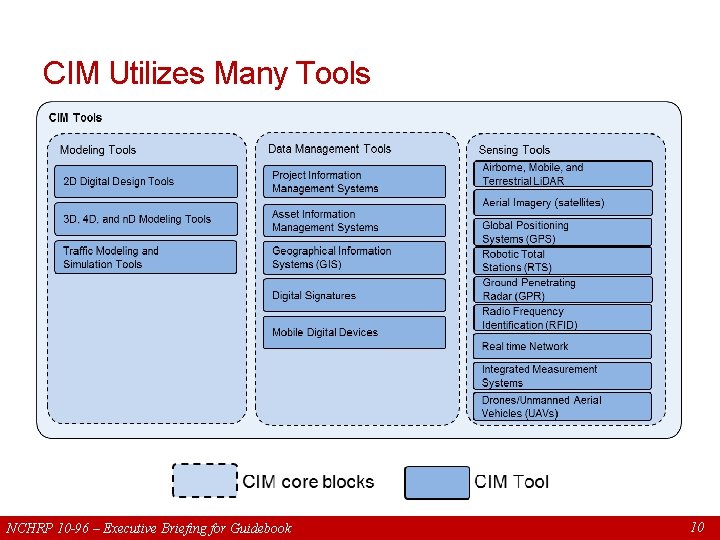 CIM Utilizes Many Tools

CIM Tools

Modeling Tools

2D Digital Design Tools

3D, 4D, and nD Modeling Tools

Traffic Modeling and Simulation Tools

Data Management Tools

Project Information Management Systems

Asset Information Management Systems

Geographical Information Systems (GIS)

Digital Signatures

Mobile Digital Devices

Sensing Tools

Airborne, Mobile, and Terrestrial LiDAR

Aerial Imagery (satellites)

Global Positioning Systems (GPS)

Robotic Total Stations (RTS)

Ground Penetrating Radar (GPR)

Radio Frequency Identification (RFID)

Real time Network

Integrated Measurement Systems

Drones/Unmanned Aerial Vehicles (UAVs)

CIM core blocks

CIM Tool

NCHRP 10-96 – Executive Briefing for Guidebook

10